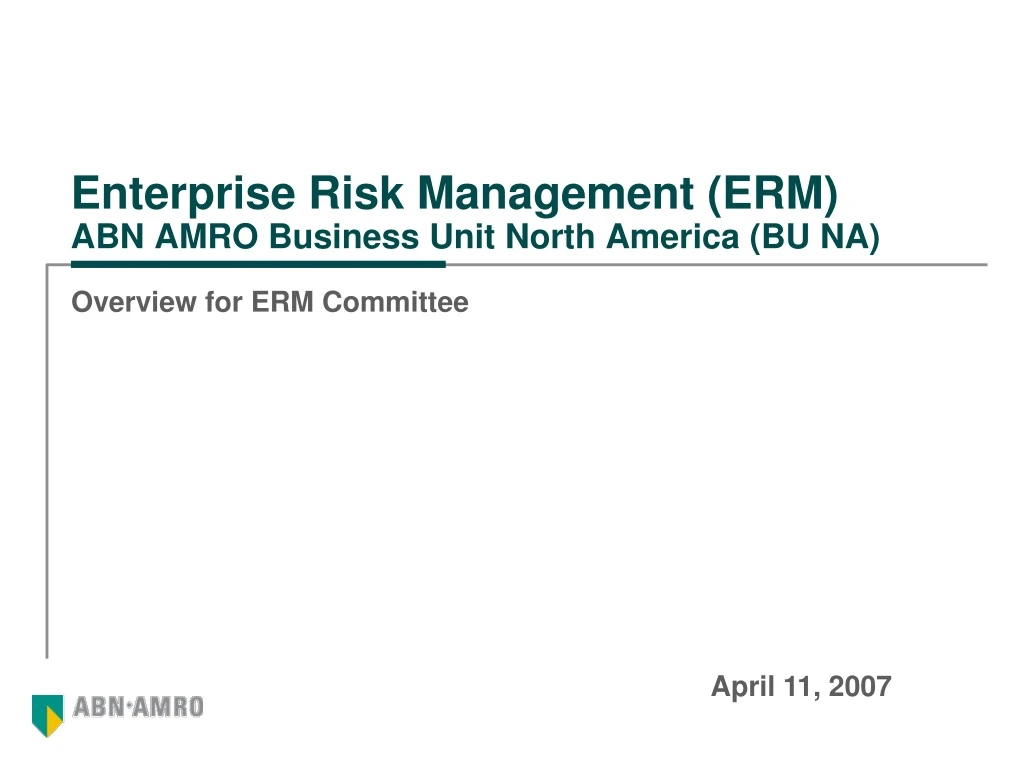 Enterprise Risk Management (ERM)
ABN AMRO Business Unit North America (BU NA)

Overview for ERM Committee

April 11, 2007

ABN·AMRO